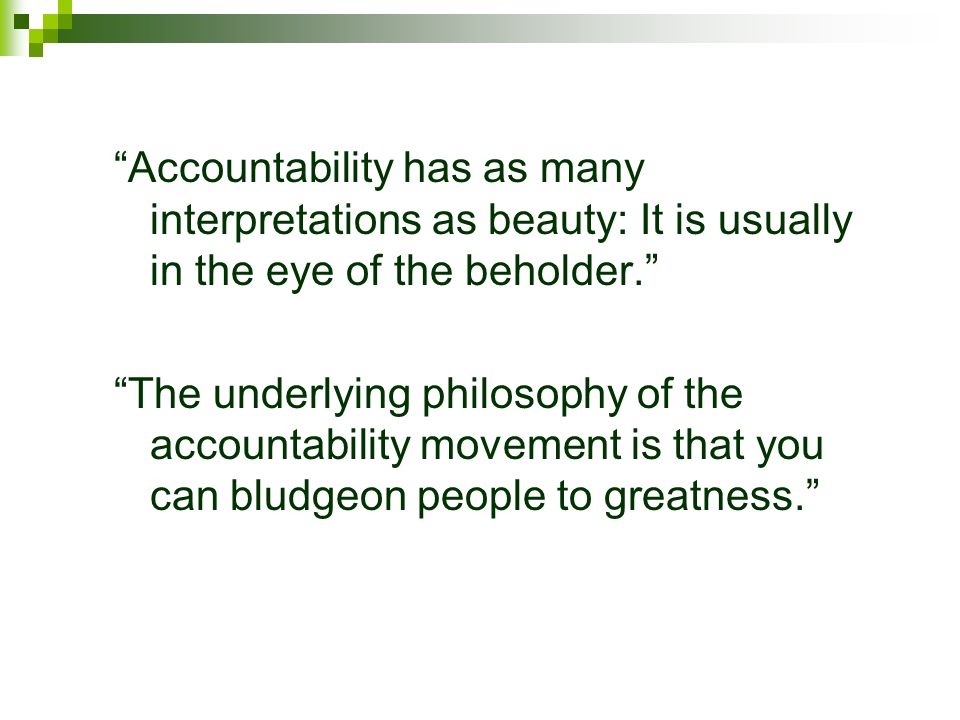 “Accountability has as many interpretations as beauty: It is usually in the eye of the beholder.”

“The underlying philosophy of the accountability movement is that you can bludgeon people to greatness.”